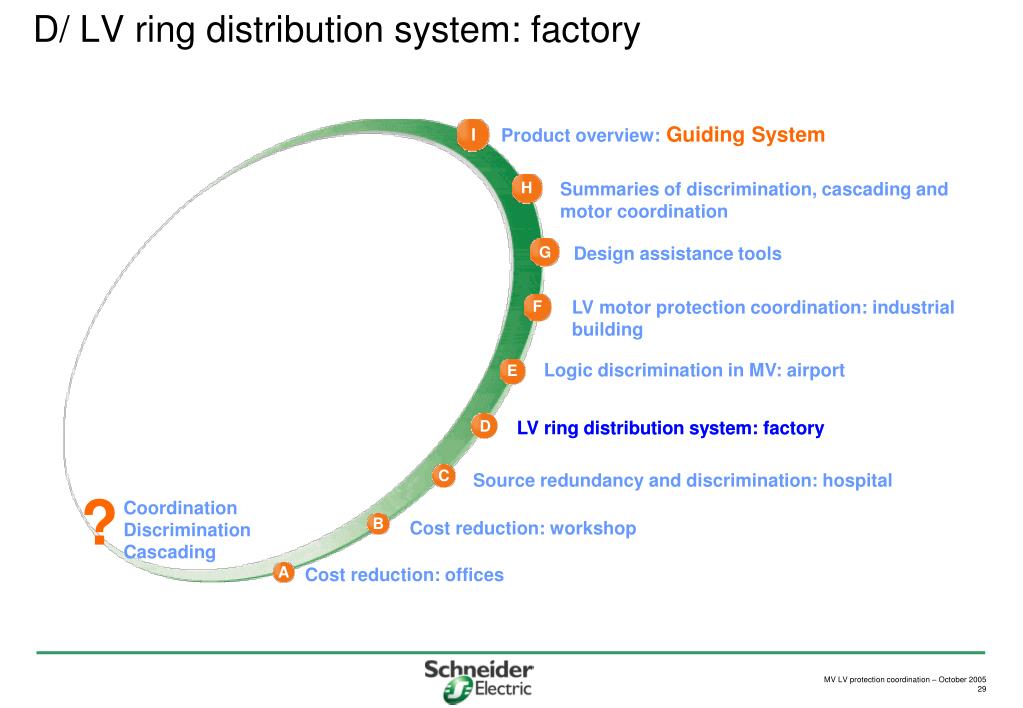 D/ LV ring distribution system: factory

I Product overview: Guiding System

H Summaries of discrimination, cascading and motor coordination

G Design assistance tools

F LV motor protection coordination: industrial building

E Logic discrimination in MV: airport

D LV ring distribution system: factory

C Source redundancy and discrimination: hospital

B Cost reduction: workshop

A Cost reduction: offices

? Coordination
Discrimination
Cascading

Schneider Electric

MV LV protection coordination – October 2005
29